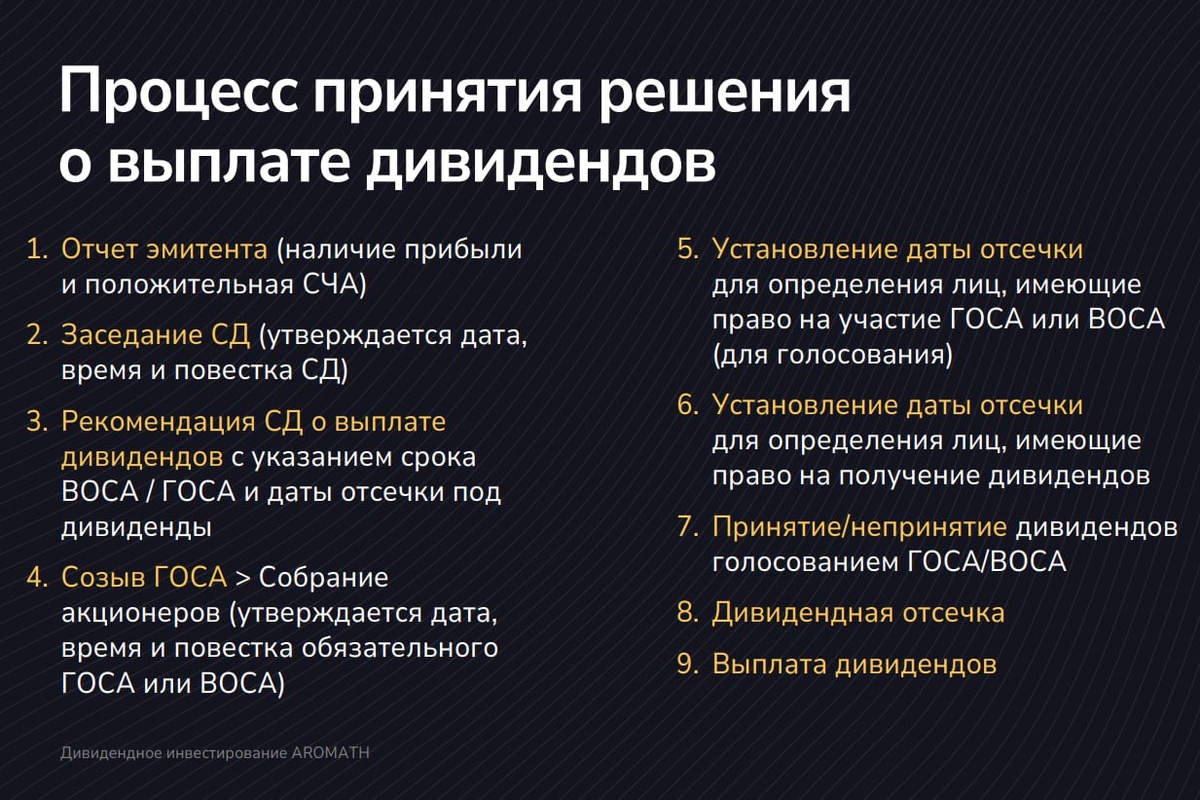 Процесс принятия решения о выплате дивидендов

1. Отчет эмитента (наличие прибыли и положительная СЧА)

2. Заседание СД (утверждается дата, время и повестка СД)

3. Рекомендация СД о выплате дивидендов с указанием срока ВОСА / ГОСА и даты отсечки под дивиденды

4. Созыв ГОСА > Собрание акционеров (утверждается дата, время и повестка обязательного ГОСА или ВОСА)

5. Установление даты отсечки для определения лиц, имеющие право на участие ГОСА или ВОСА (для голосования)

6. Установление даты отсечки для определения лиц, имеющие право на получение дивидендов

7. Принятие/непринятие дивидендов голосованием ГОСА/ВОСА

8. Дивидендная отсечка

9. Выплата дивидендов

Дивидендное инвестирование AROMATH